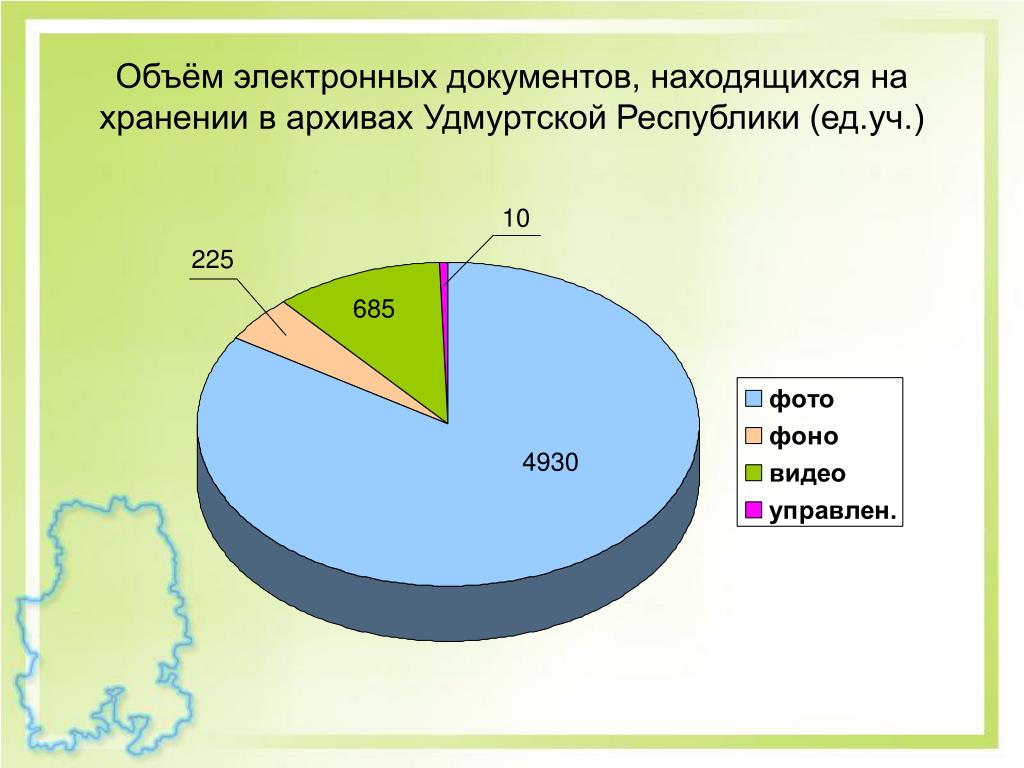 Объём электронных документов, находящихся на хранении в архивах Удмуртской Республики (ед.уч.)

10

225

685

4930

фото
фоно
видео
управлен.